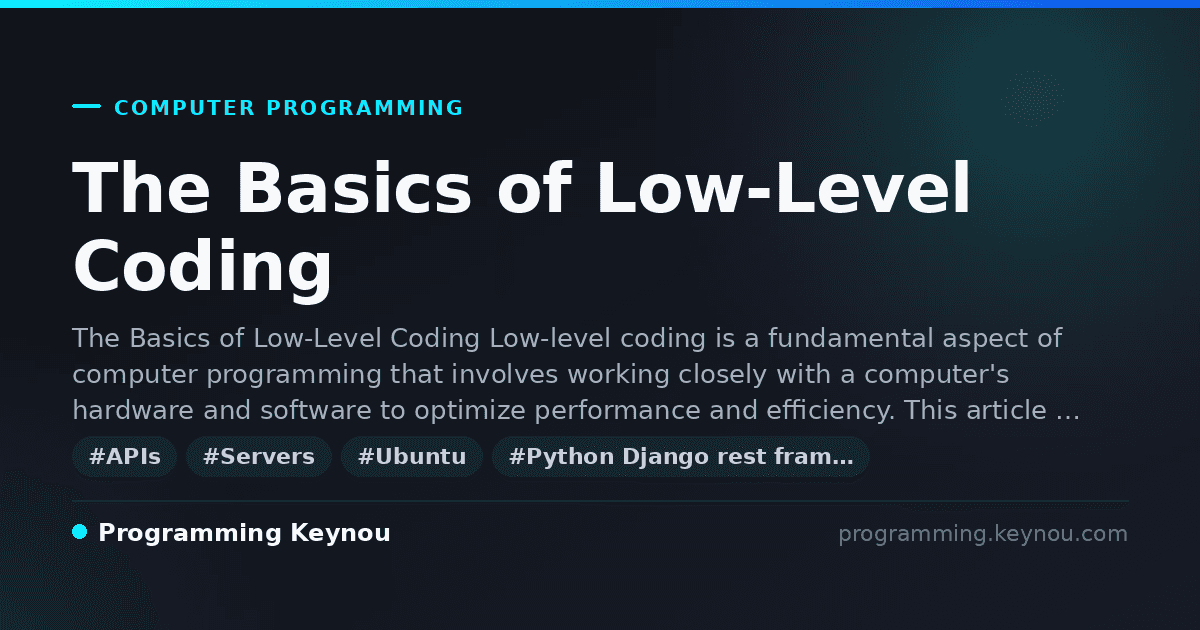 COMPUTER PROGRAMMING

The Basics of Low-Level Coding

The Basics of Low-Level Coding Low-level coding is a fundamental aspect of computer programming that involves working closely with a computer's hardware and software to optimize performance and efficiency. This article …

#APIs #Servers #Ubuntu #Python Django rest fram…

Programming Keynou

programming.keynou.com